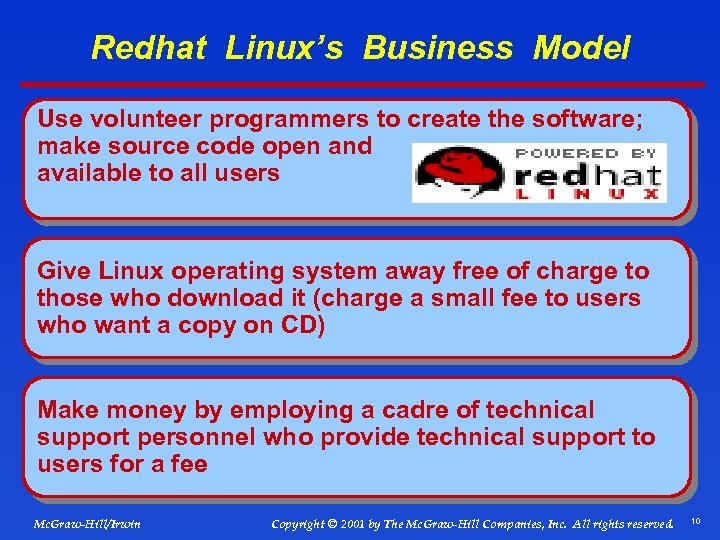 Redhat Linux's Business Model

Use volunteer programmers to create the software; make source code open and available to all users

POWERED BY
redhat
LINUX

Give Linux operating system away free of charge to those who download it (charge a small fee to users who want a copy on CD)

Make money by employing a cadre of technical support personnel who provide technical support to users for a fee

McGraw-Hill/Irwin

Copyright © 2001 by The McGraw-Hill Companies, Inc. All rights reserved.

10